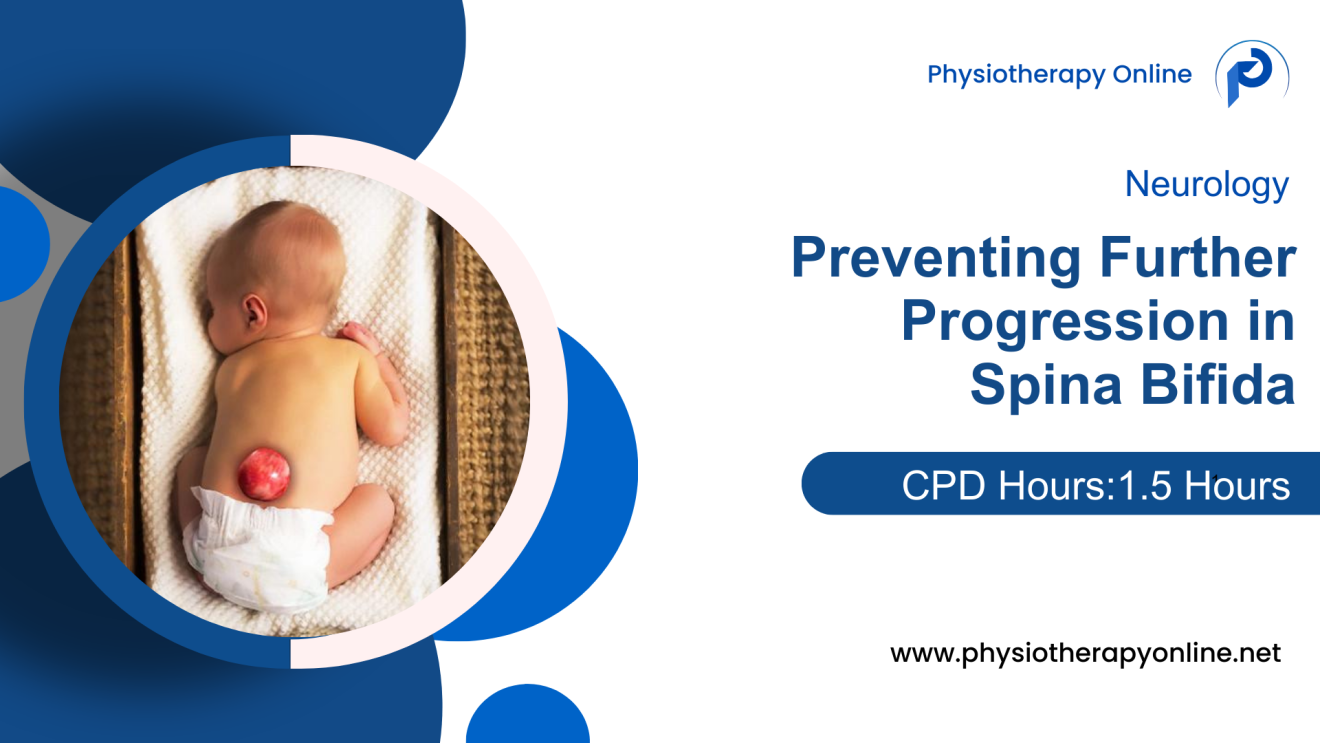 Physiotherapy Online

Neurology

Preventing Further Progression in Spina Bifida

CPD Hours:1.5 Hours

www.physiotherapyonline.net